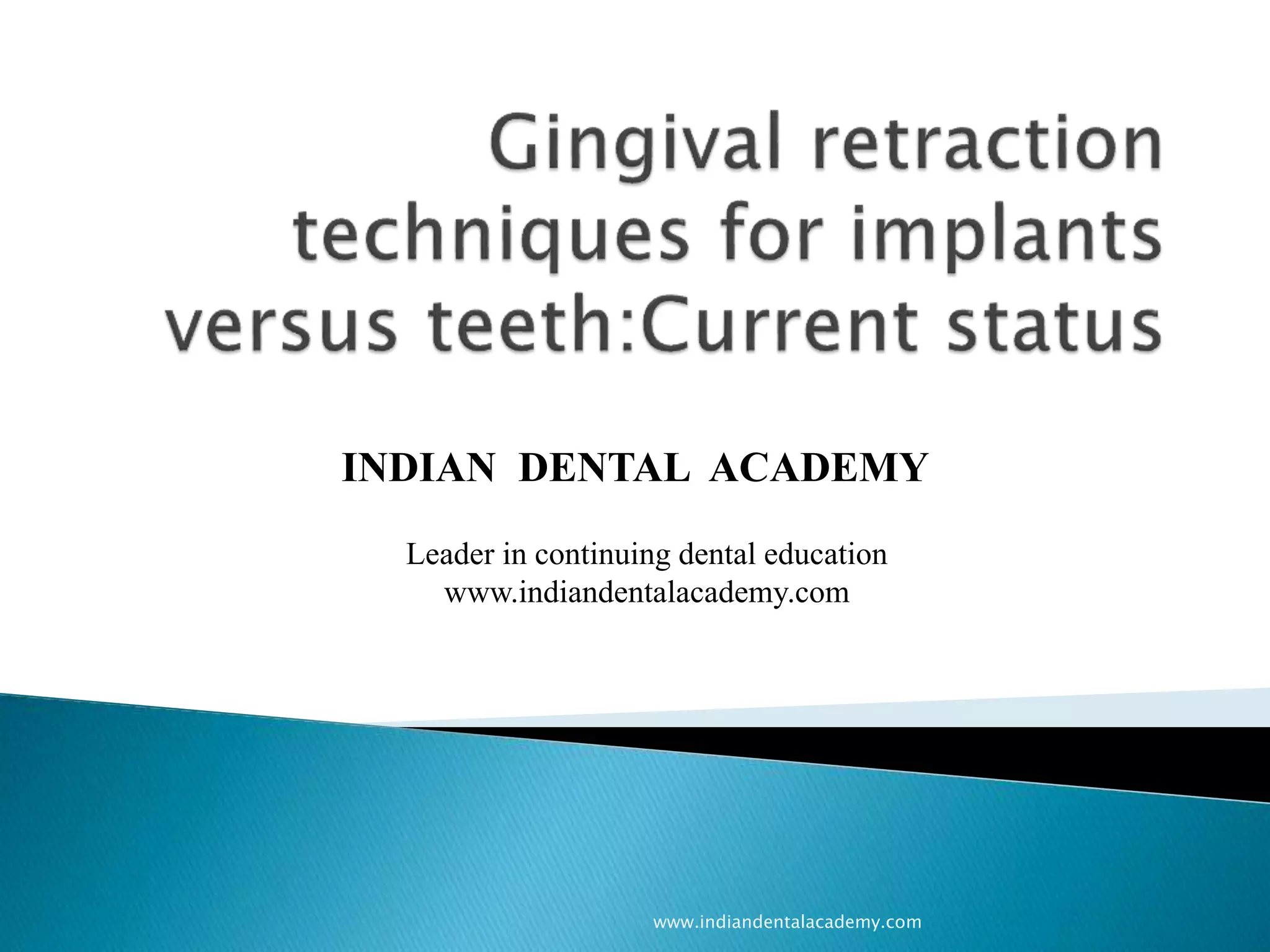 Gingival retraction techniques for implants versus teeth:Current status

INDIAN DENTAL ACADEMY

Leader in continuing dental education
www.indiandentalacademy.com

www.indiandentalacademy.com